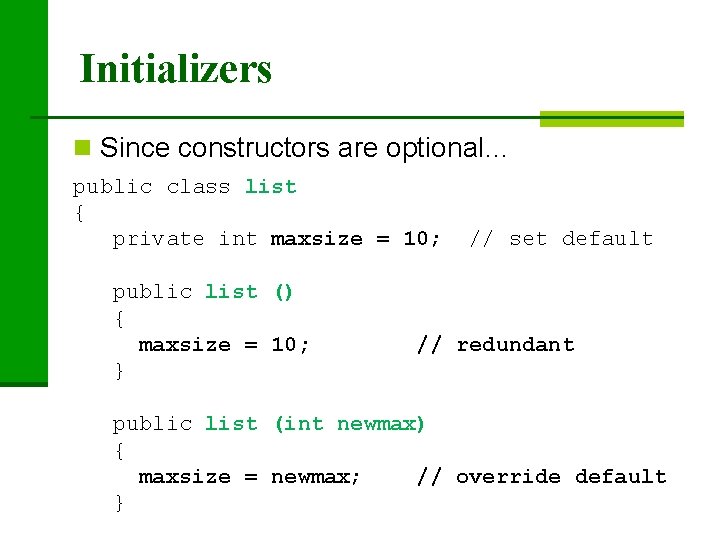 Initializers

Since constructors are optional...

public class list
{
   private int maxsize = 10;  // set default

   public list ()
   {
     maxsize = 10;        // redundant
   }

   public list (int newmax)
   {
     maxsize = newmax;    // override default
   }